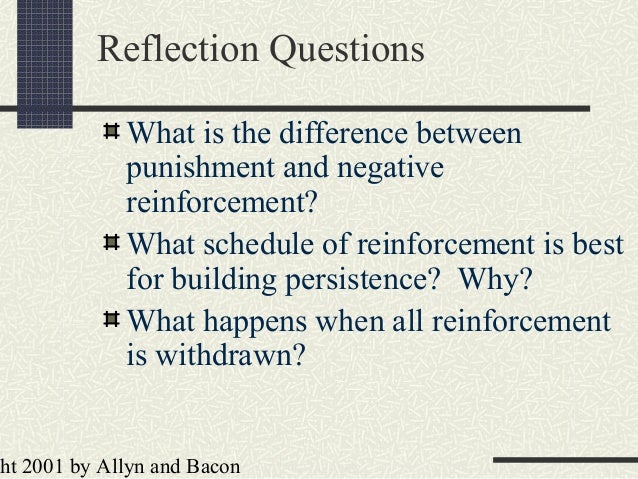 Reflection Questions

What is the difference between punishment and negative reinforcement?

What schedule of reinforcement is best for building persistence? Why?

What happens when all reinforcement is withdrawn?

ht 2001 by Allyn and Bacon